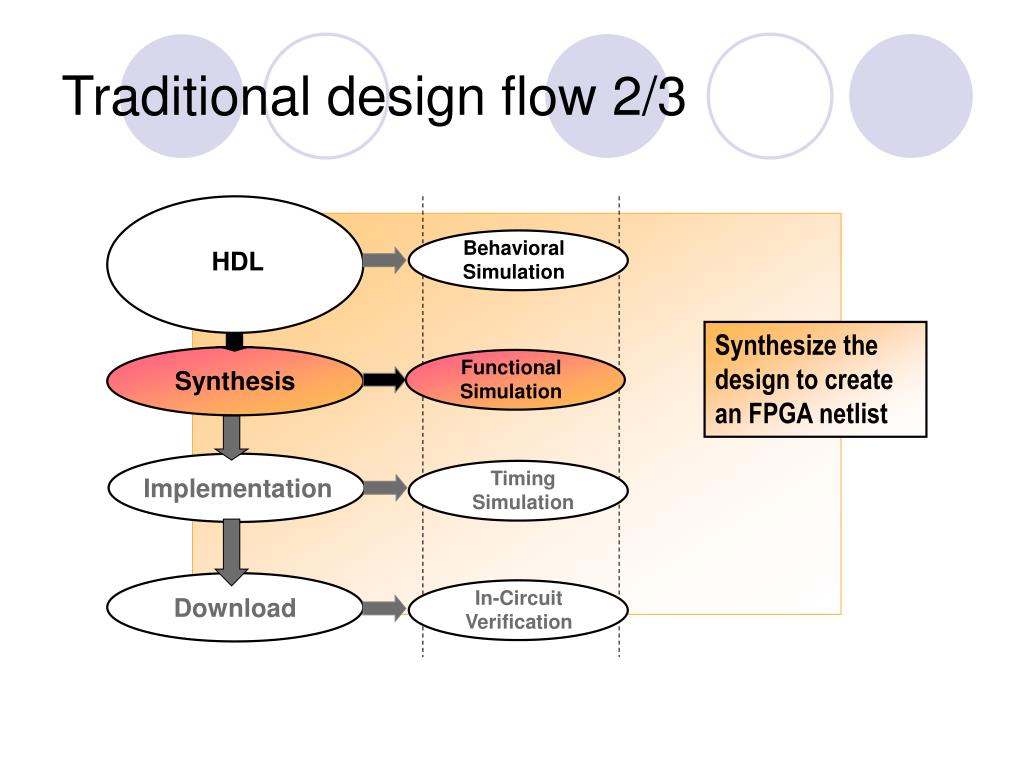 Traditional design flow 2/3

HDL

Behavioral Simulation

Synthesis

Functional Simulation

Implementation

Timing Simulation

Download

In-Circuit Verification

Synthesize the design to create an FPGA netlist